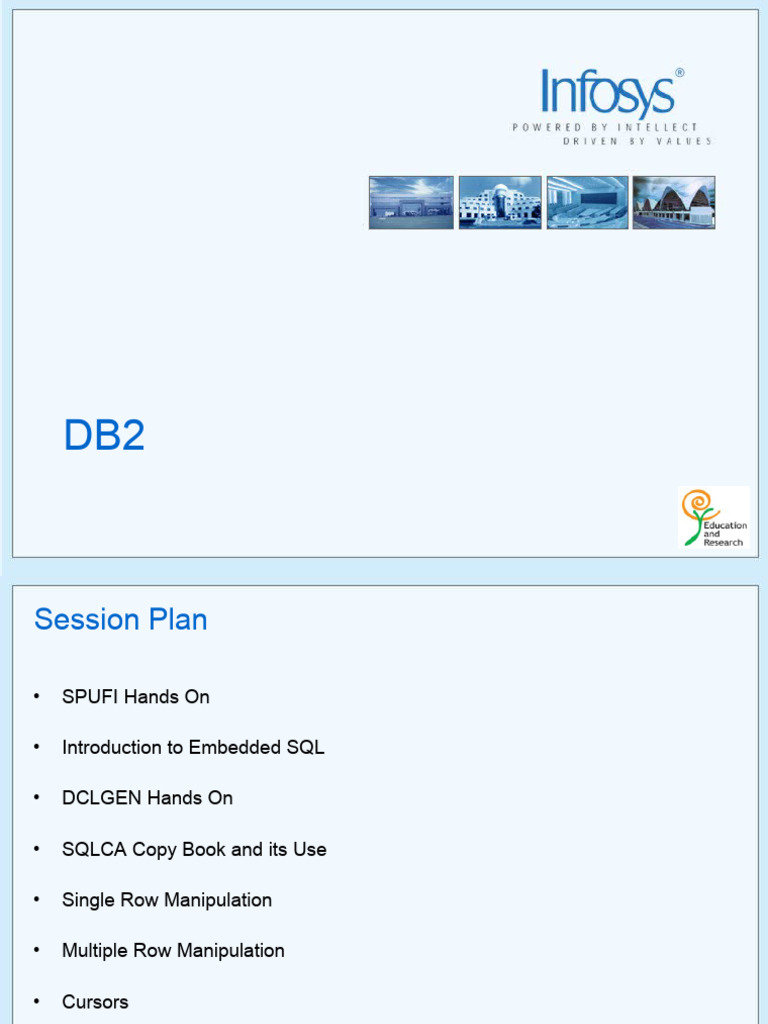 Infosys®
POWERED BY INTELLECT
DRIVEN BY VALUES

DB2

Education and Research

Session Plan

• SPUFI Hands On

• Introduction to Embedded SQL

• DCLGEN Hands On

• SQLCA Copy Book and its Use

• Single Row Manipulation

• Multiple Row Manipulation

• Cursors